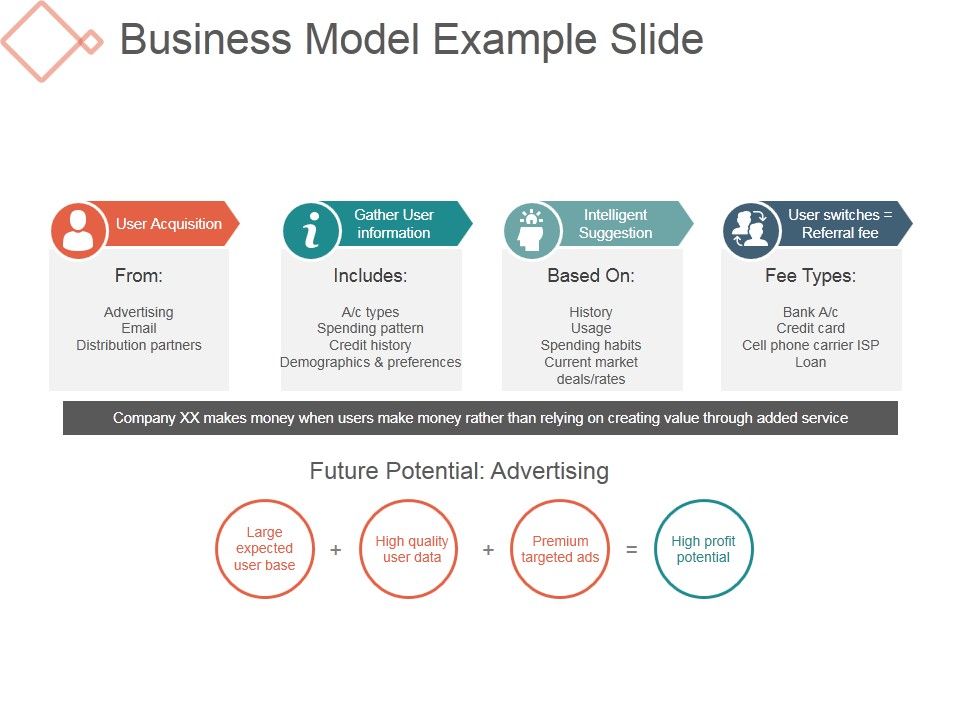 Business Model Example Slide

User Acquisition

From:

Advertising
Email
Distribution partners

Gather User information

Includes:

A/c types
Spending pattern
Credit history
Demographics & preferences

Intelligent Suggestion

Based On:

History
Usage
Spending habits
Current market deals/rates

User switches = Referral fee

Fee Types:

Bank A/c
Credit card
Cell phone carrier ISP
Loan

Company XX makes money when users make money rather than relying on creating value through added service

Future Potential: Advertising

Large expected user base + High quality user data + Premium targeted ads = High profit potential